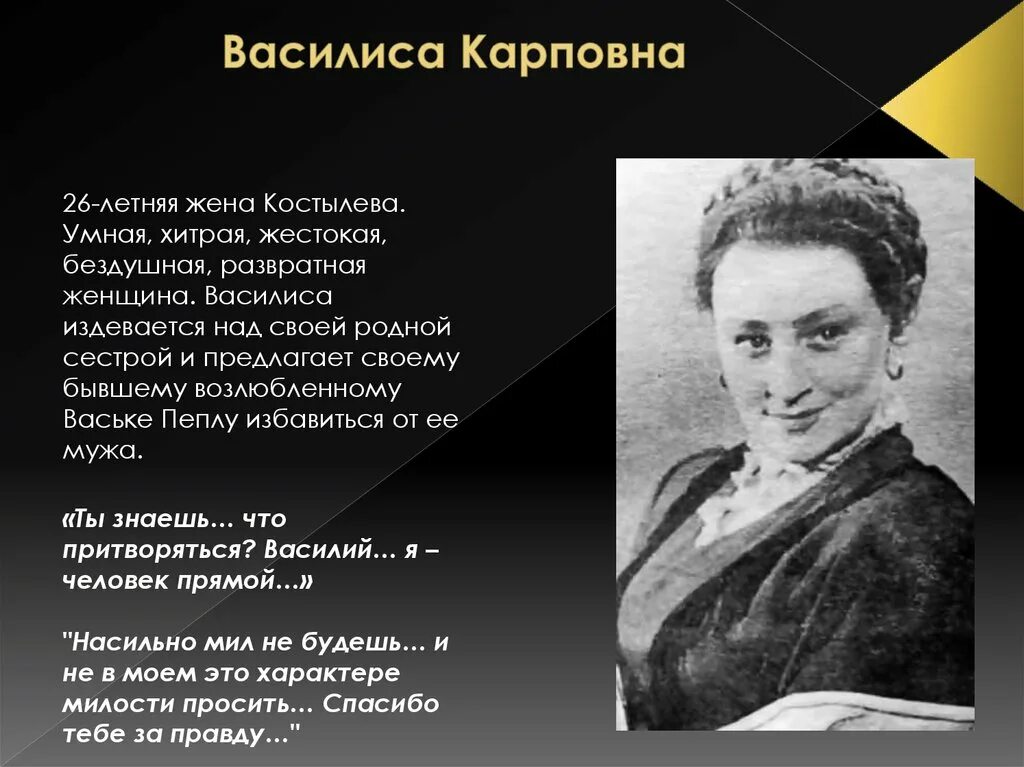 Василиса Карповна

26-летняя жена Костылева. Умная, хитрая, жестокая, бездушная, развратная женщина. Василиса издевается над своей родной сестрой и предлагает своему бывшему возлюбленному Ваське Пеплу избавиться от ее мужа.

«Ты знаешь… что притворяться? Василий… я – человек прямой…»

"Насильно мил не будешь… и не в моем это характере милости просить… Спасибо тебе за правду…"